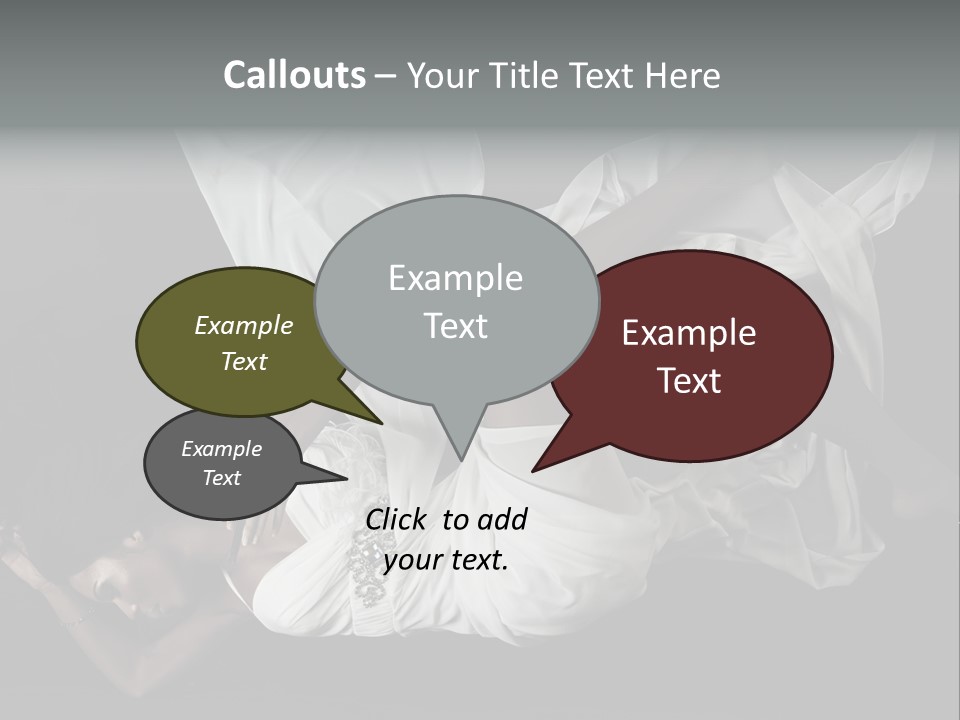 Callouts – Your Title Text Here

Example Text

Example Text

Example Text

Example Text

Click to add your text.